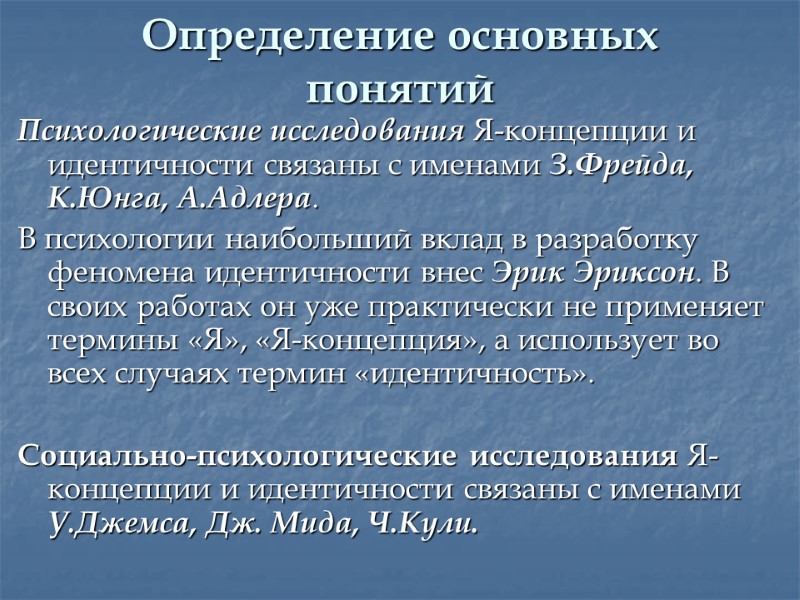 Определение основных понятий

Психологические исследования Я-концепции и идентичности связаны с именами З.Фрейда, К.Юнга, А.Адлера.

В психологии наибольший вклад в разработку феномена идентичности внес Эрик Эриксон. В своих работах он уже практически не применяет термины «Я», «Я-концепция», а использует во всех случаях термин «идентичность».

Социально-психологические исследования Я-концепции и идентичности связаны с именами У.Джемса, Дж. Мида, Ч.Кули.